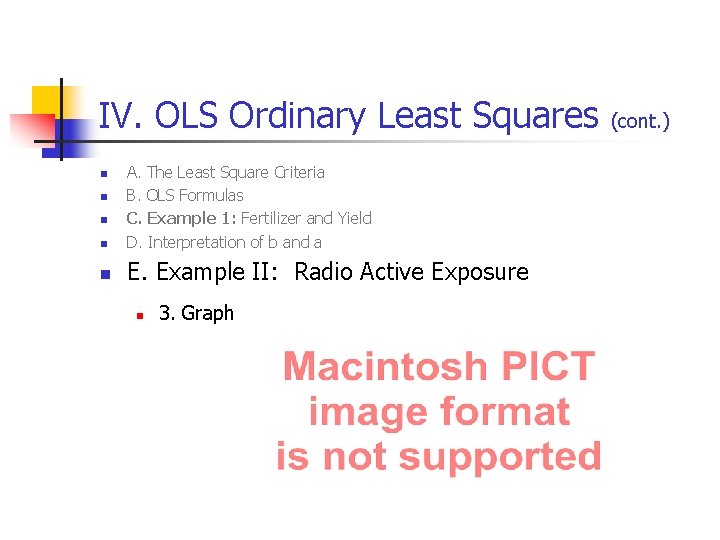 IV. OLS Ordinary Least Squares (cont.)

A. The Least Square Criteria
B. OLS Formulas
C. Example 1: Fertilizer and Yield
D. Interpretation of b and a
E. Example II: Radio Active Exposure
3. Graph

Macintosh PICT
image format
is not supported